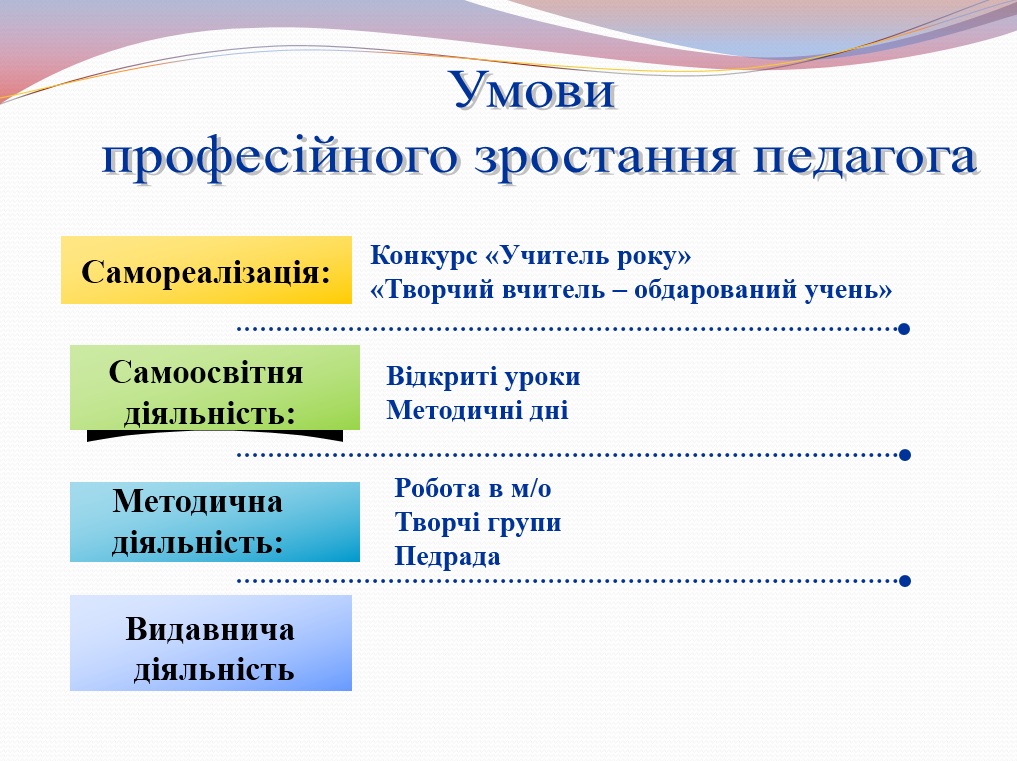 Умови
професійного зростання педагога

Самореалізація:

Конкурс «Учитель року»
«Творчий вчитель – обдарований учень»

Самоосвітня діяльність:

Відкриті уроки
Методичні дні

Методична діяльність:

Робота в м/о
Творчі групи
Педрада

Видавнича діяльність